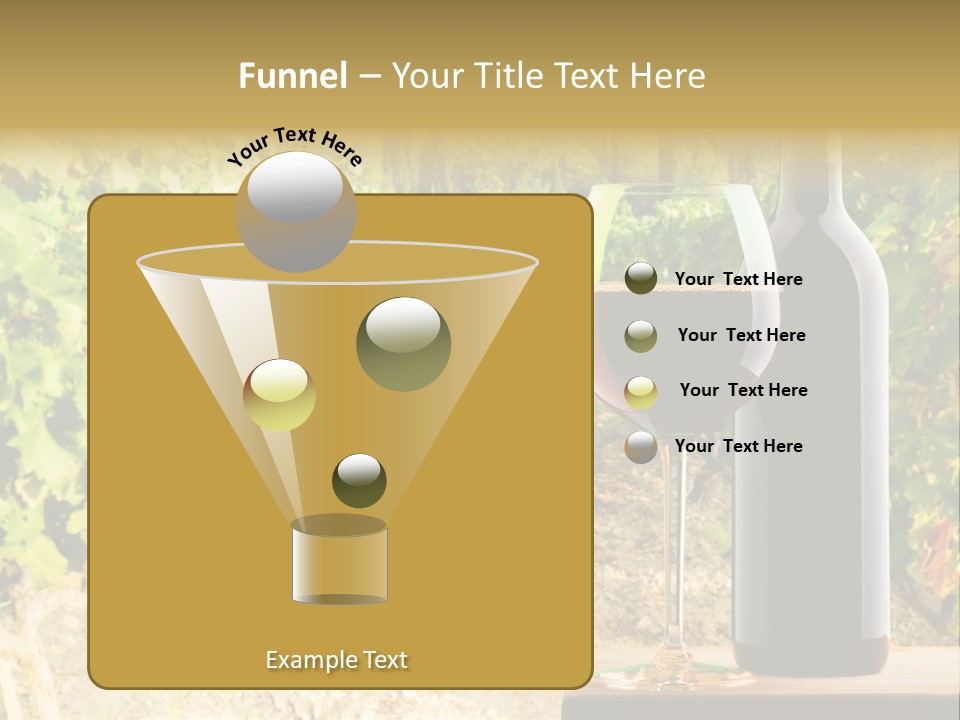 Funnel – Your Title Text Here

Your Text Here

Your Text Here

Your Text Here

Your Text Here

Your Text Here

Example Text